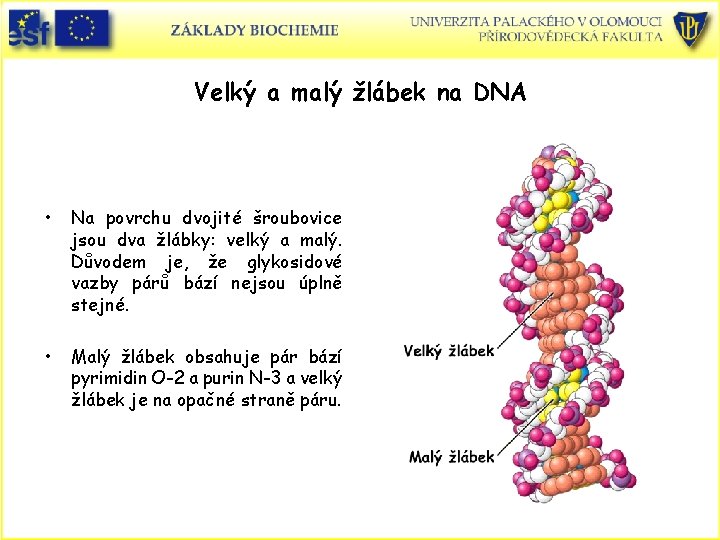 esf

ZÁKLADY BIOCHEMIE

UNIVERZITA PALACKÉHO V OLOMOUCI
PŘÍRODOVĚDECKÁ FAKULTA

Velký a malý žlábek na DNA

• Na povrchu dvojité šroubovice jsou dva žlábky: velký a malý. Důvodem je, že glykosidové vazby párů bází nejsou úplně stejné.

• Malý žlábek obsahuje pár bází pyrimidin O-2 a purin N-3 a velký žlábek je na opačné straně páru.

Velký žlábek

Malý žlábek